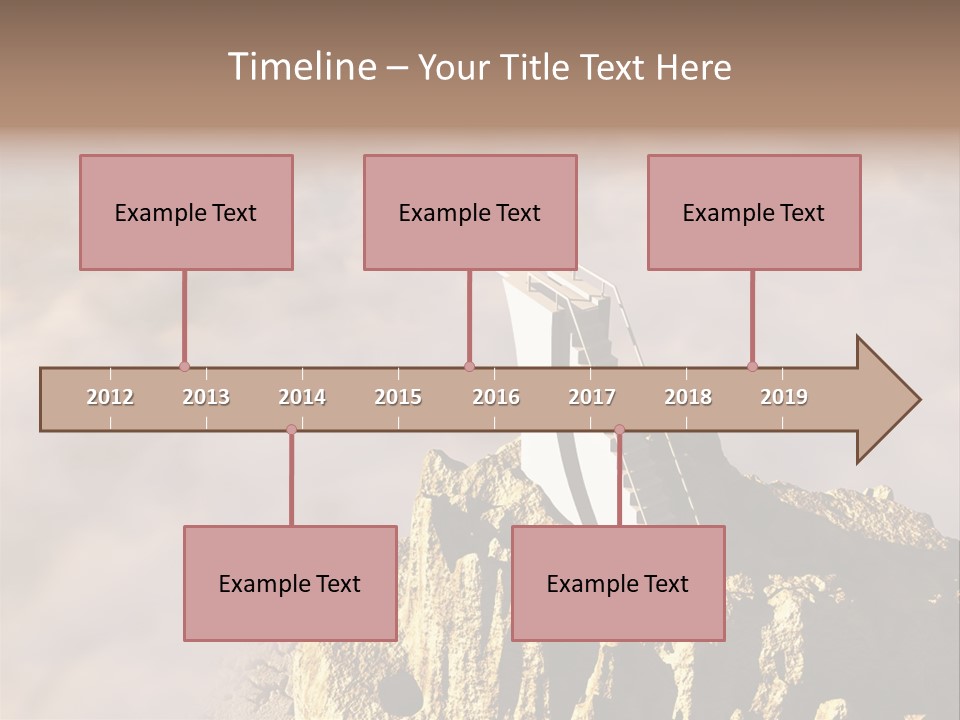 Timeline – Your Title Text Here

Example Text

Example Text

Example Text

2012 2013 2014 2015 2016 2017 2018 2019

Example Text

Example Text